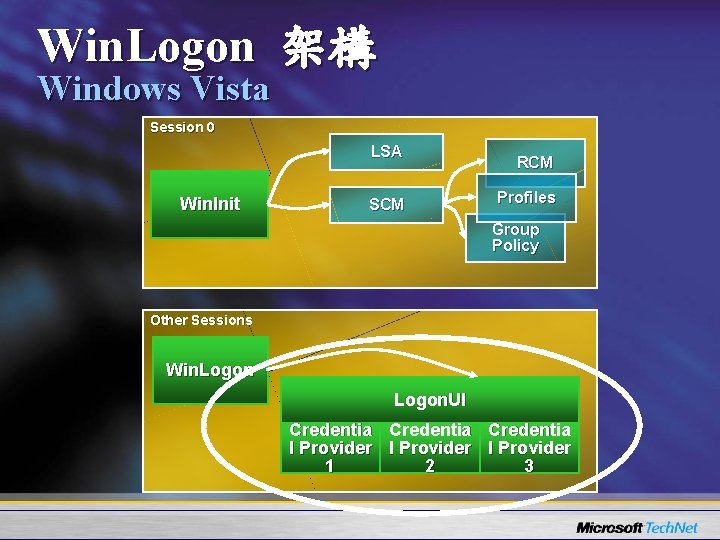 WinLogon 架構
Windows Vista

Session 0

WinInit

LSA

SCM

RCM

Profiles

Group Policy

Other Sessions

WinLogon

LogonUI

Credential Provider 1

Credential Provider 2

Credential Provider 3

Microsoft TechNet